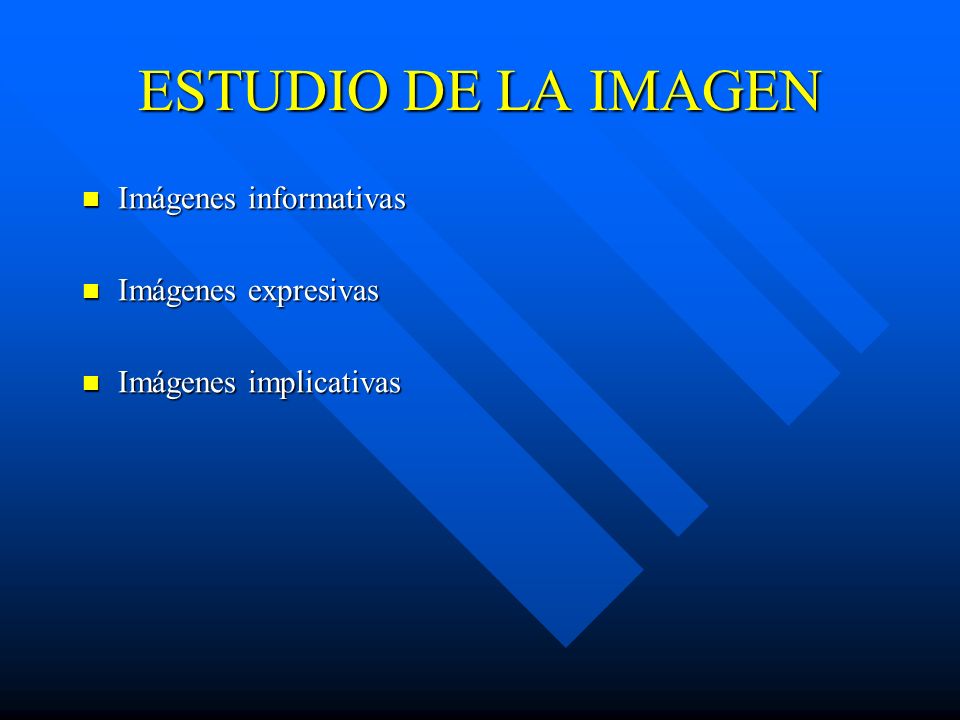 ESTUDIO DE LA IMAGEN

- Imágenes informativas
- Imágenes expresivas
- Imágenes implicativas